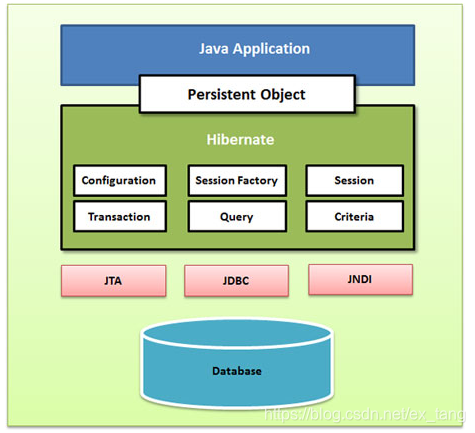 Java Application

Persistent Object

Hibernate

Configuration
Session Factory
Session
Transaction
Query
Criteria

JTA
JDBC
JNDI

Database

https://blog.csdn.net/ex_tang